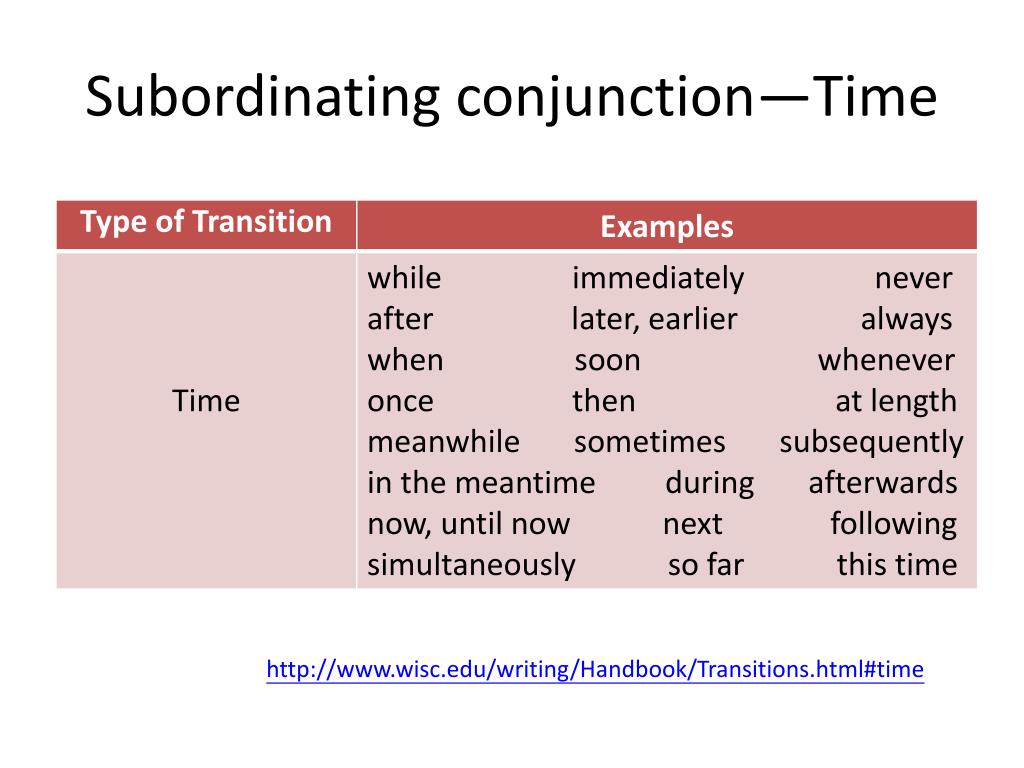 Subordinating conjunction—Time

| Type of Transition | Examples |
|---|---|
| Time | while immediately never<br>after later, earlier always<br>when soon whenever<br>once then at length<br>meanwhile sometimes subsequently<br>in the meantime during afterwards<br>now, until now next following<br>simultaneously so far this time |

http://www.wisc.edu/writing/Handbook/Transitions.html#time